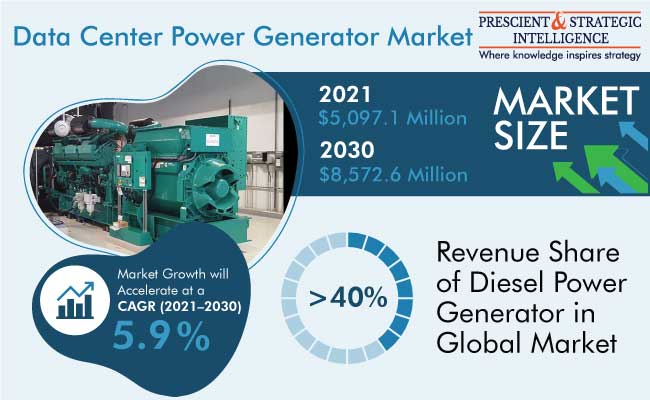 Data Center Power Generator Market

PRESCIENT & STRATEGIC INTELLIGENCE
Where knowledge inspires strategy

2021
$5,097.1 Million

2030
$8,572.6 Million

MARKET SIZE

Market Growth will Accelerate at a CAGR (2021–2030)
5.9%

>40%

Revenue Share of Diesel Power Generator in Global Market